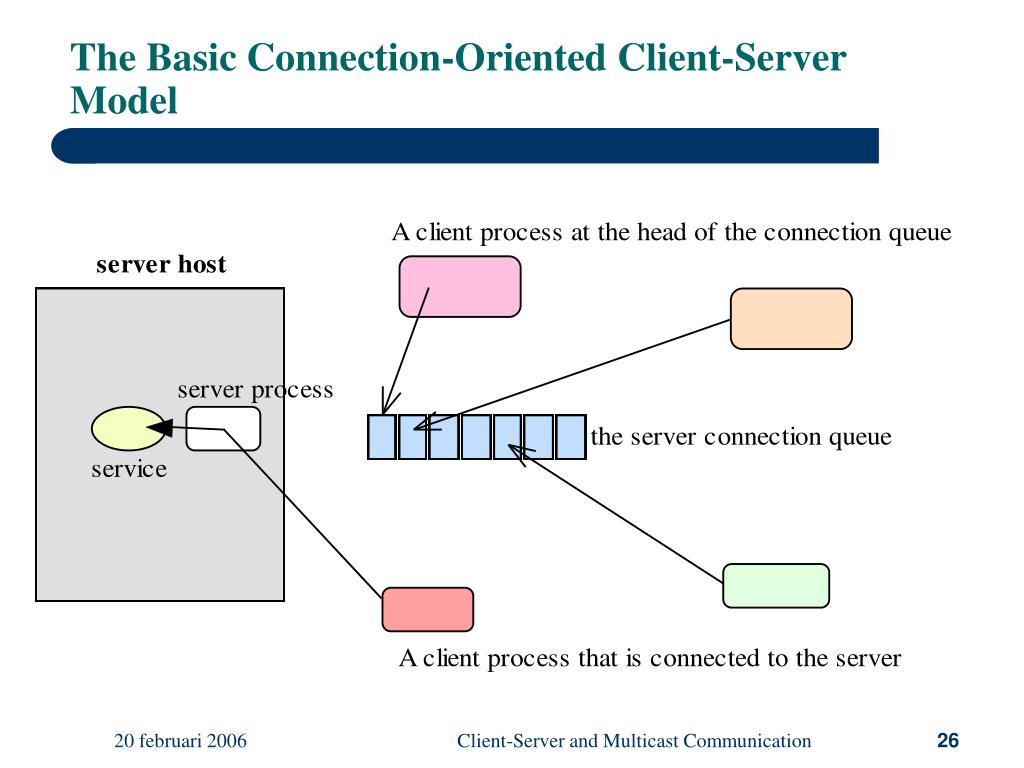 The Basic Connection-Oriented Client-Server Model

A client process at the head of the connection queue

server host

server process

service

the server connection queue

A client process that is connected to the server

20 februari 2006

Client-Server and Multicast Communication

26